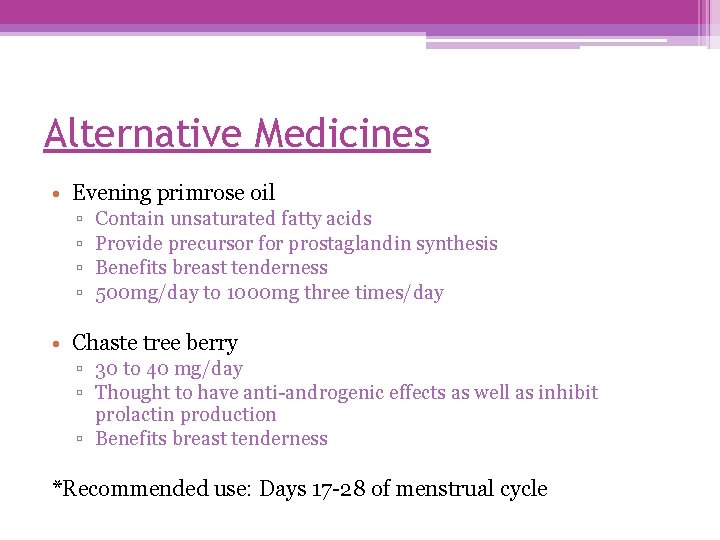 Alternative Medicines

• Evening primrose oil
  ▫ Contain unsaturated fatty acids
  ▫ Provide precursor for prostaglandin synthesis
  ▫ Benefits breast tenderness
  ▫ 500mg/day to 1000mg three times/day

• Chaste tree berry
  ▫ 30 to 40 mg/day
  ▫ Thought to have anti-androgenic effects as well as inhibit prolactin production
  ▫ Benefits breast tenderness

*Recommended use: Days 17-28 of menstrual cycle